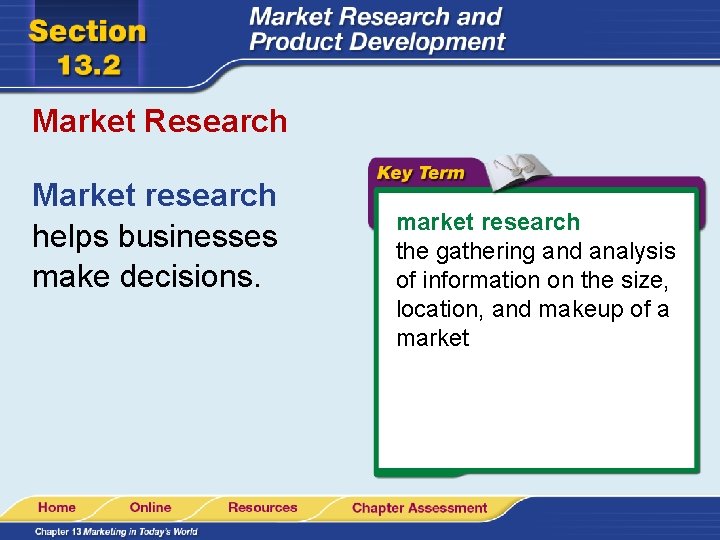 Section 13.2

Market Research and Product Development

Market Research

Market research helps businesses make decisions.

Key Term

market research
the gathering and analysis of information on the size, location, and makeup of a market

Home Online Resources Chapter Assessment

Chapter 13 Marketing in Today's World